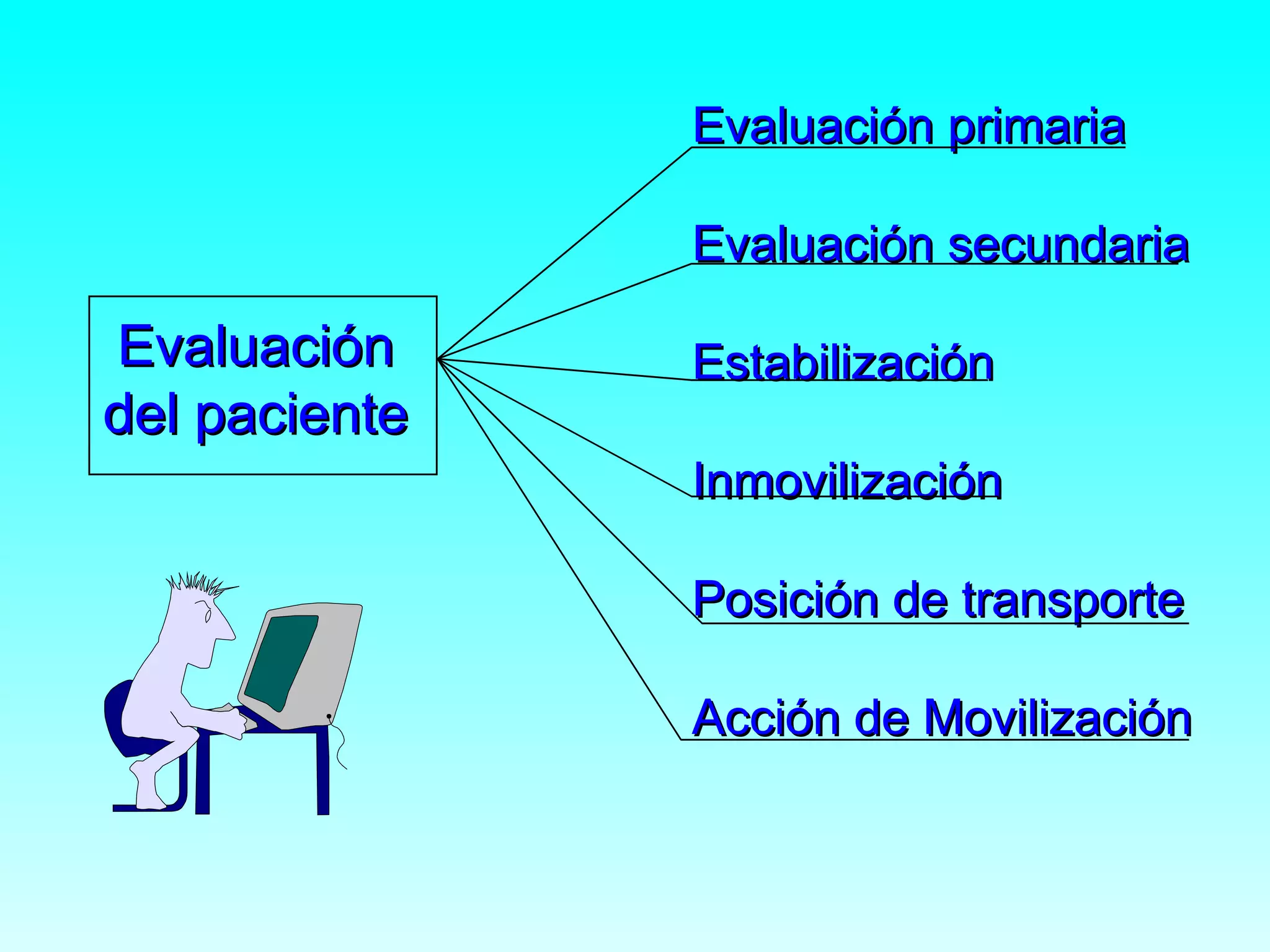 Evaluación del paciente

Evaluación primaria

Evaluación secundaria

Estabilización

Inmovilización

Posición de transporte

Acción de Movilización